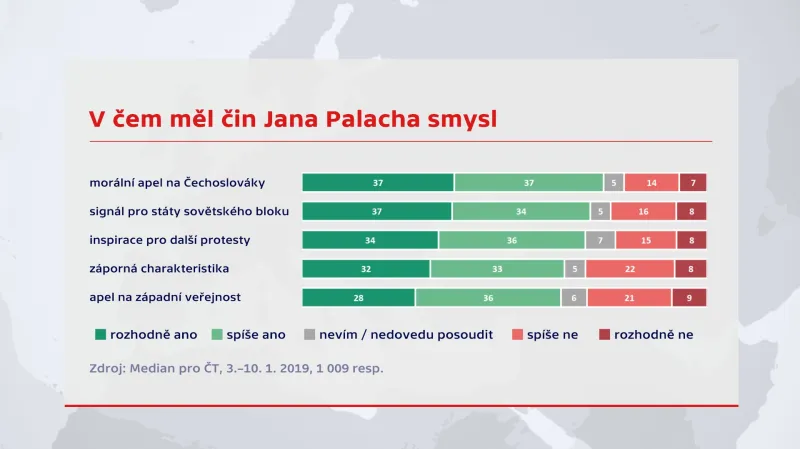 V čem měl čin Jana Palacha smysl

| | | | | | |
|---|---|---|---|---|---|
| morální apel na Čechoslováky | 37 | 37 | 5 | 14 | 7 |
| signál pro státy sovětského bloku | 37 | 34 | 5 | 16 | 8 |
| inspirace pro další protesty | 34 | 36 | 7 | 15 | 8 |
| záporná charakteristika | 32 | 33 | 5 | 22 | 8 |
| apel na západní veřejnost | 28 | 36 | 6 | 21 | 9 |

rozhodně ano spíše ano nevím / nedovedu posoudit spíše ne rozhodně ne

Zdroj: Median pro ČT, 3.–10. 1. 2019, 1 009 resp.